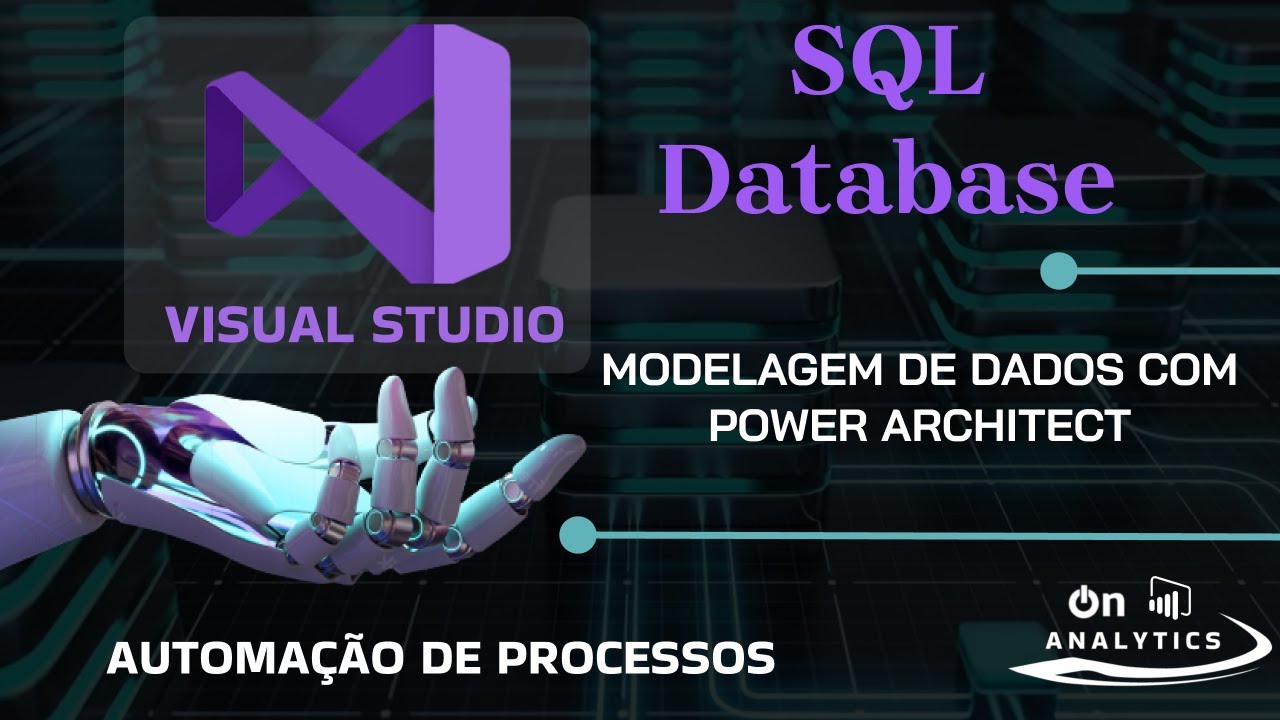 VISUAL STUDIO

SQL Database

MODELAGEM DE DADOS COM POWER ARCHITECT

AUTOMAÇÃO DE PROCESSOS

On ANALYTICS